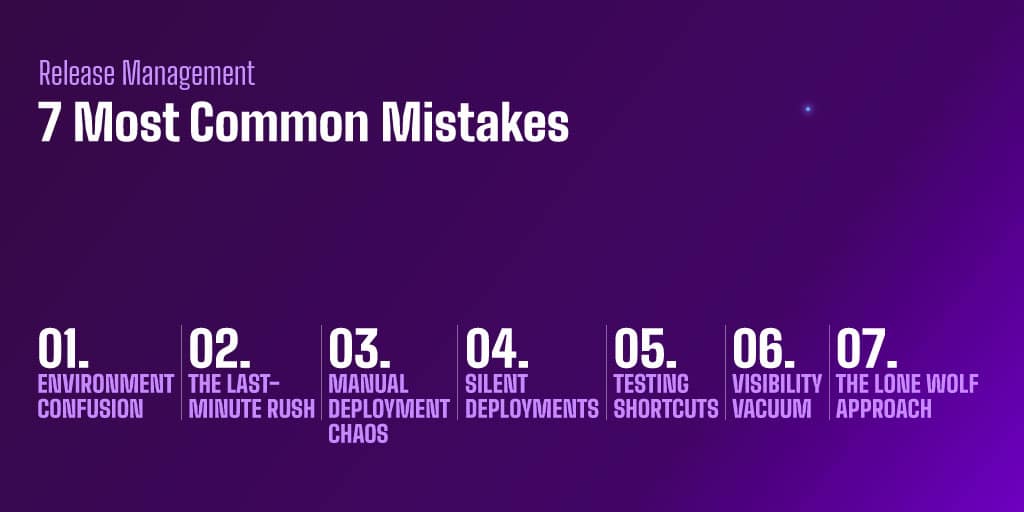 Release Management
7 Most Common Mistakes

01.
ENVIRONMENT CONFUSION

02.
THE LAST-MINUTE RUSH

03.
MANUAL DEPLOYMENT CHAOS

04.
SILENT DEPLOYMENTS

05.
TESTING SHORTCUTS

06.
VISIBILITY VACUUM

07.
THE LONE WOLF APPROACH